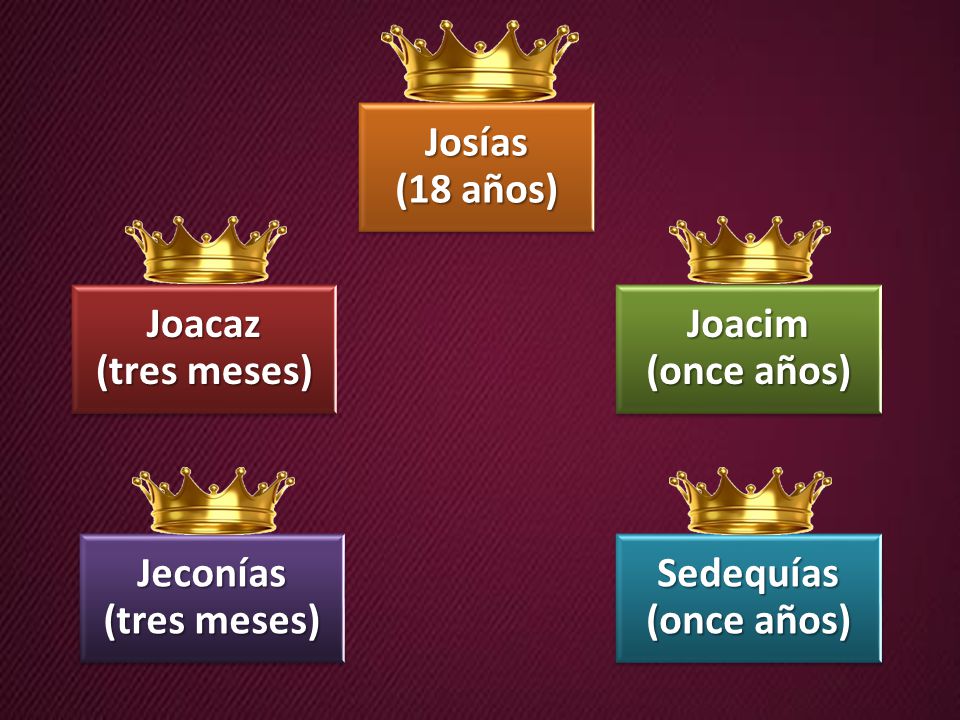 Josías
(18 años)

Joacaz
(tres meses)

Joacim
(once años)

Jeconías
(tres meses)

Sedequías
(once años)